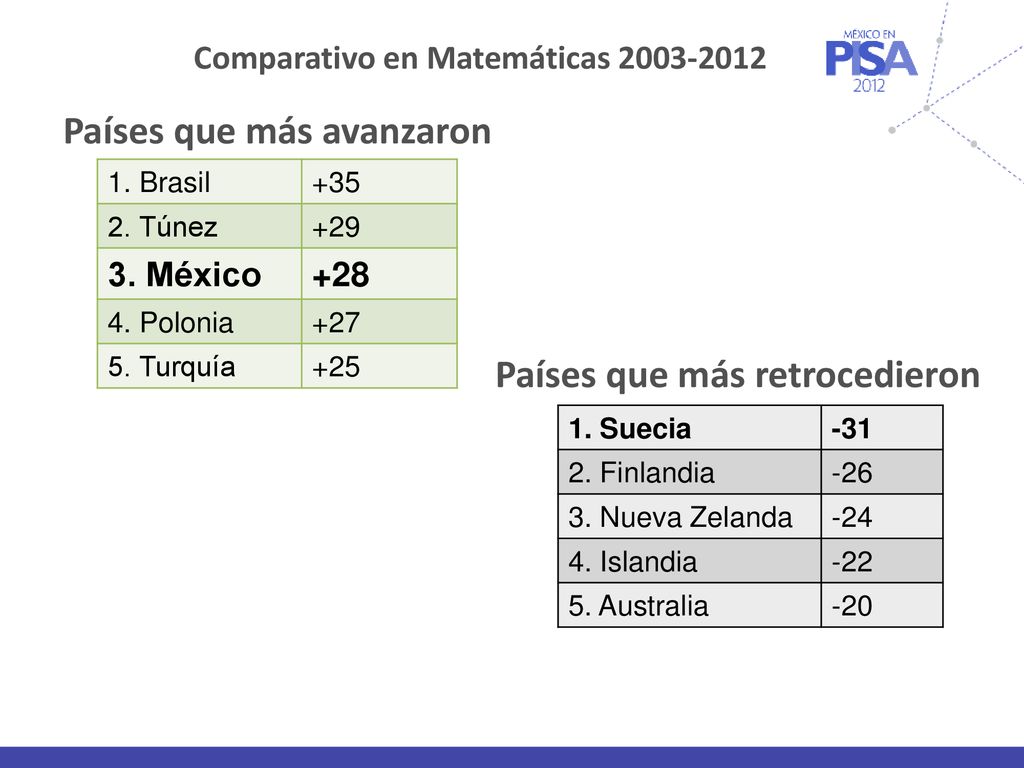 Comparativo en Matemáticas 2003-2012

MÉXICO EN PISA 2012

Países que más avanzaron

| 1. Brasil | +35 |
|---|---|
| 2. Túnez | +29 |
| 3. México | +28 |
| 4. Polonia | +27 |
| 5. Turquía | +25 |

Países que más retrocedieron

| 1. Suecia | -31 |
|---|---|
| 2. Finlandia | -26 |
| 3. Nueva Zelanda | -24 |
| 4. Islandia | -22 |
| 5. Australia | -20 |